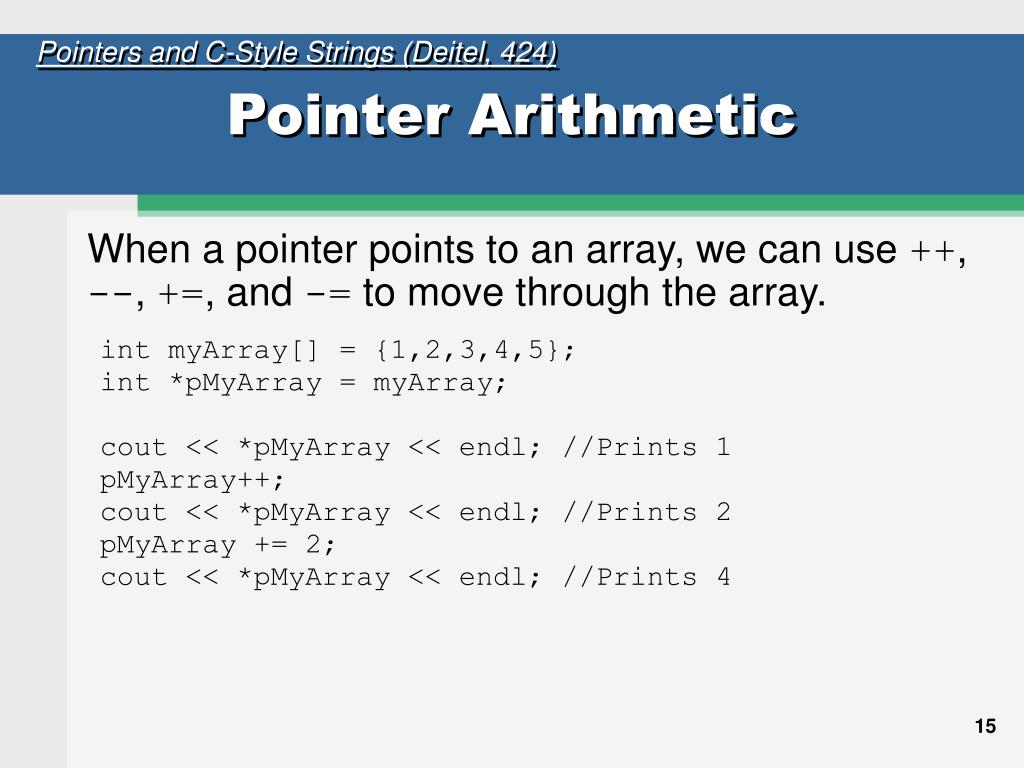 Pointers and C-Style Strings (Deitel, 424)

Pointer Arithmetic

When a pointer points to an array, we can use ++, --, +=, and -= to move through the array.

int myArray[] = {1,2,3,4,5};
int *pMyArray = myArray;

cout << *pMyArray << endl; //Prints 1
pMyArray++;
cout << *pMyArray << endl; //Prints 2
pMyArray += 2;
cout << *pMyArray << endl; //Prints 4

15